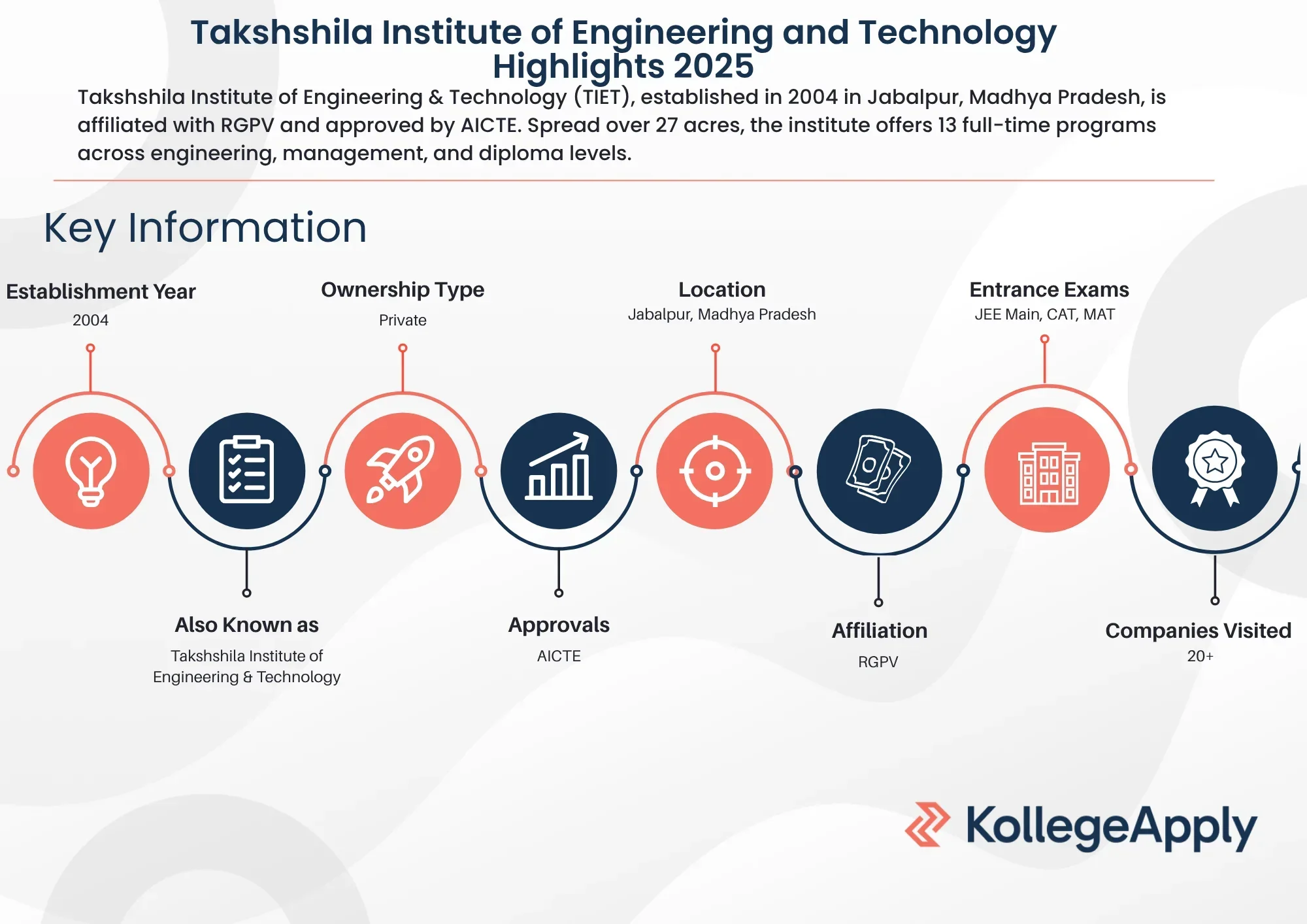 Takshshila Institute of Engineering and Technology Highlights 2025

Takshshila Institute of Engineering & Technology (TIET), established in 2004 in Jabalpur, Madhya Pradesh, is affiliated with RGPV and approved by AICTE. Spread over 27 acres, the institute offers 13 full-time programs across engineering, management, and diploma levels.

Key Information

Establishment Year
2004

Ownership Type
Private

Location
Jabalpur, Madhya Pradesh

Entrance Exams
JEE Main, CAT, MAT

Also Known as
Takshshila Institute of Engineering & Technology

Approvals
AICTE

Affiliation
RGPV

Companies Visited
20+

KollegeApply